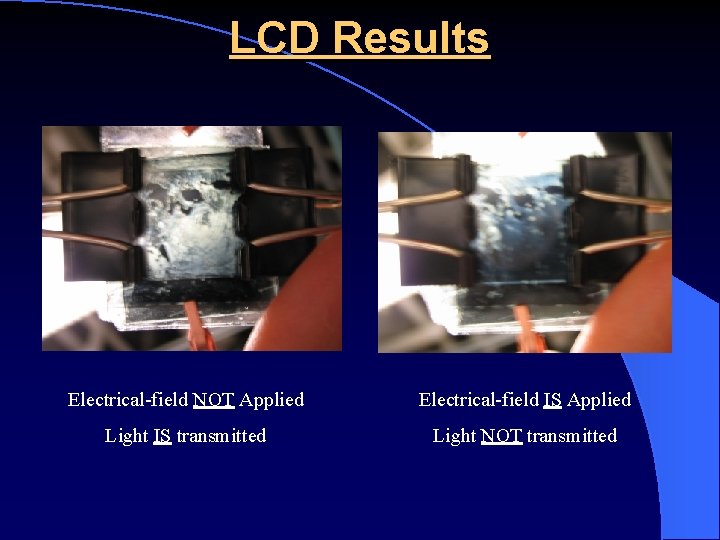 LCD Results

Electrical-field NOT Applied

Light IS transmitted

Electrical-field IS Applied

Light NOT transmitted